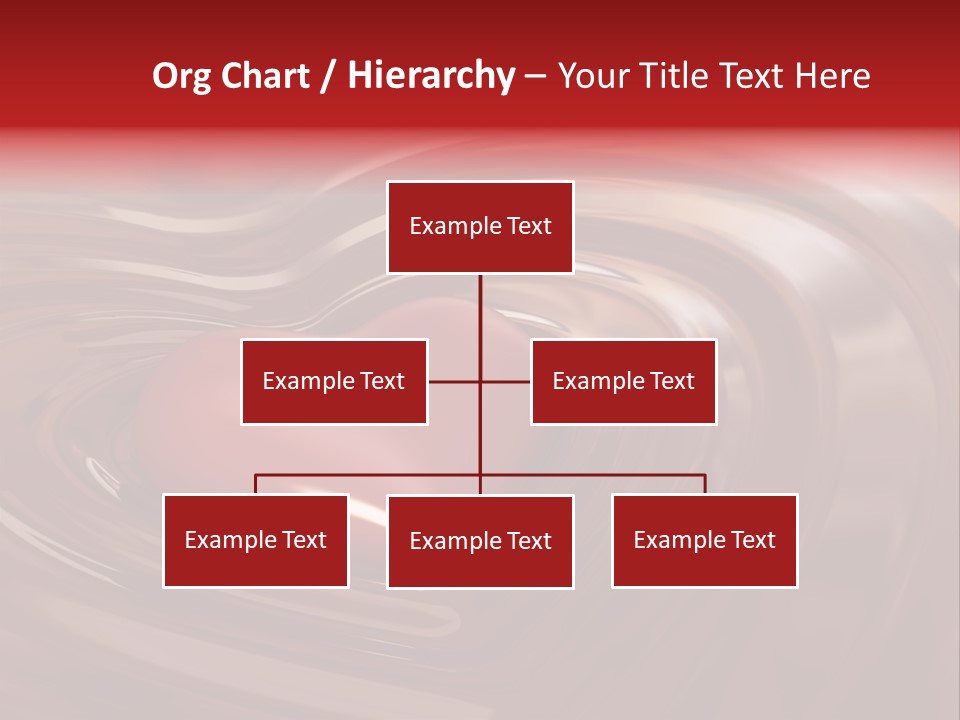 Org Chart / Hierarchy – Your Title Text Here

Example Text

Example Text

Example Text

Example Text

Example Text

Example Text